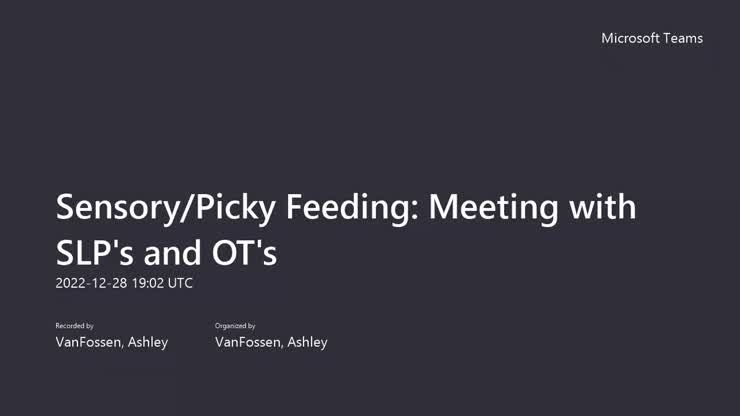 Microsoft Teams

Sensory/Picky Feeding: Meeting with SLP's and OT's

2022-12-28 19:02 UTC

Recorded by
VanFossen, Ashley

Organized by
VanFossen, Ashley